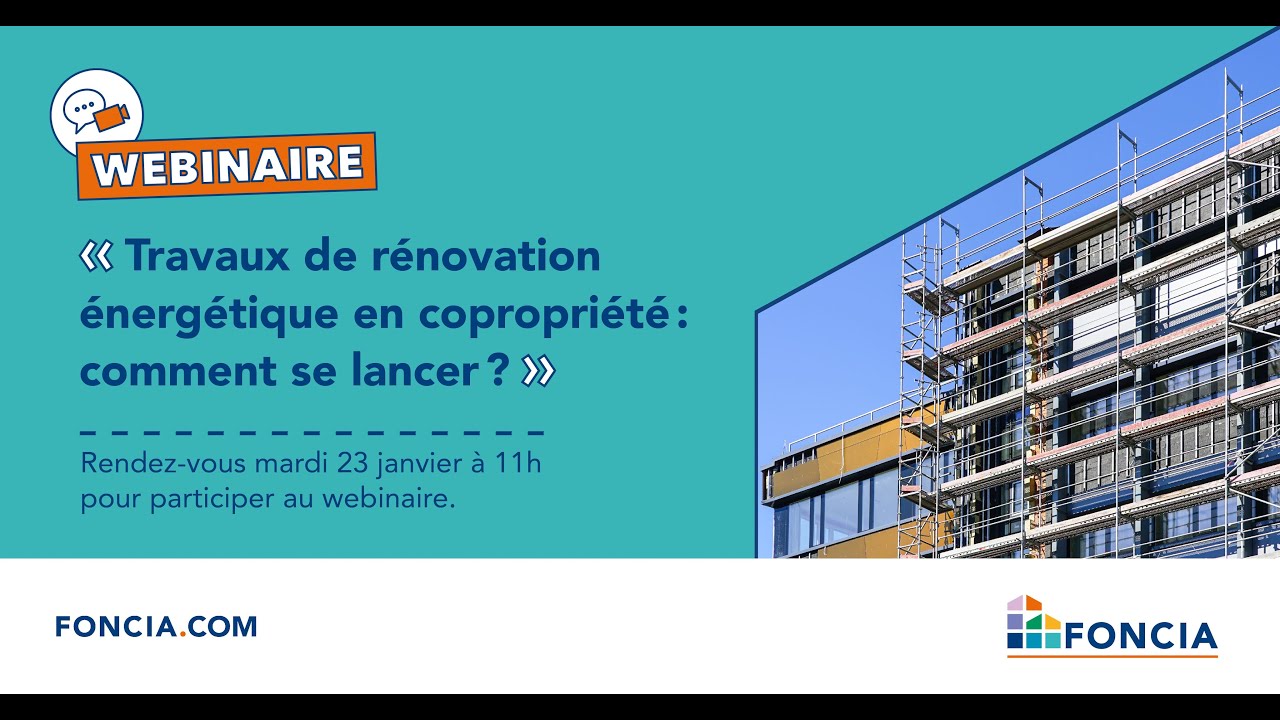 WEBINAIRE

« Travaux de rénovation énergétique en copropriété : comment se lancer ? »

Rendez-vous mardi 23 janvier à 11h pour participer au webinaire.

FONCIA.COM

FONCIA